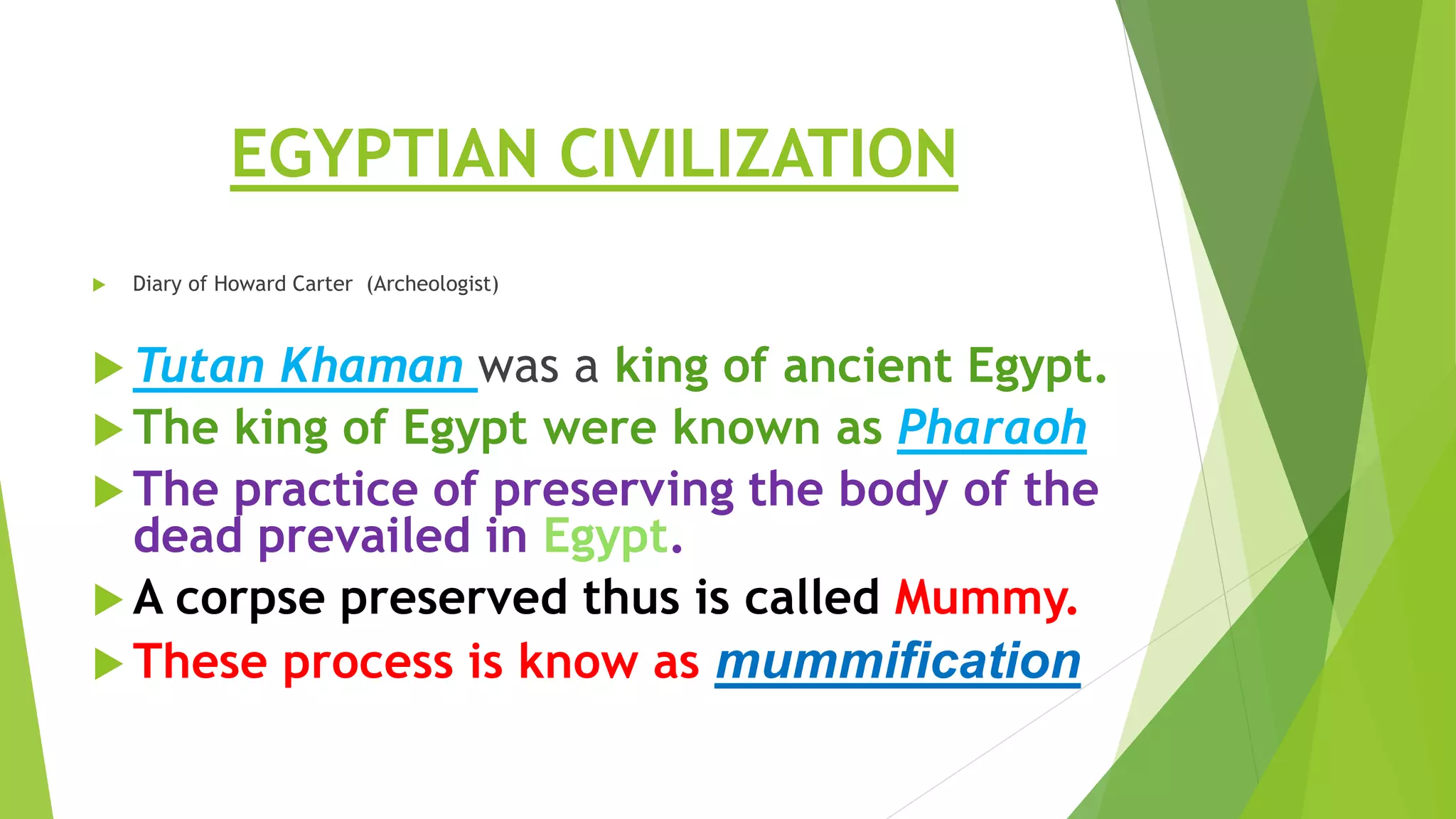 EGYPTIAN CIVILIZATION

Diary of Howard Carter (Archeologist)

Tutan Khaman was a king of ancient Egypt.

The king of Egypt were known as Pharaoh

The practice of preserving the body of the dead prevailed in Egypt.

A corpse preserved thus is called Mummy.

These process is know as mummification